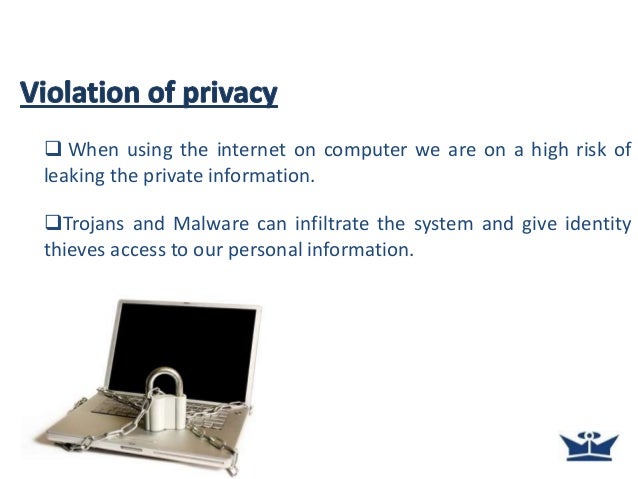 Violation of privacy

❑ When using the internet on computer we are on a high risk of leaking the private information.

❑Trojans and Malware can infiltrate the system and give identity thieves access to our personal information.